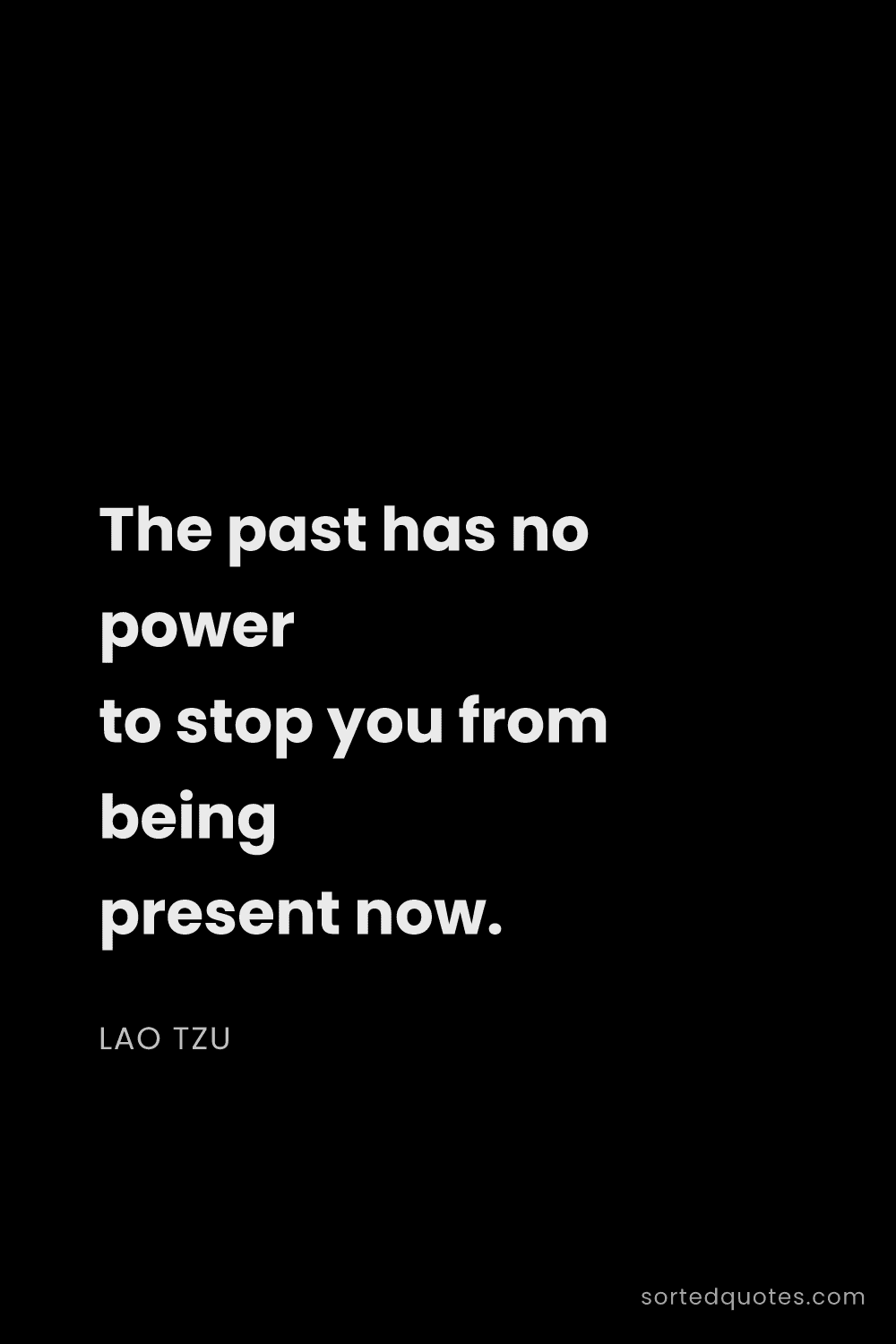 The past has no power
to stop you from being
present now.

LAO TZU

sortedquotes.com